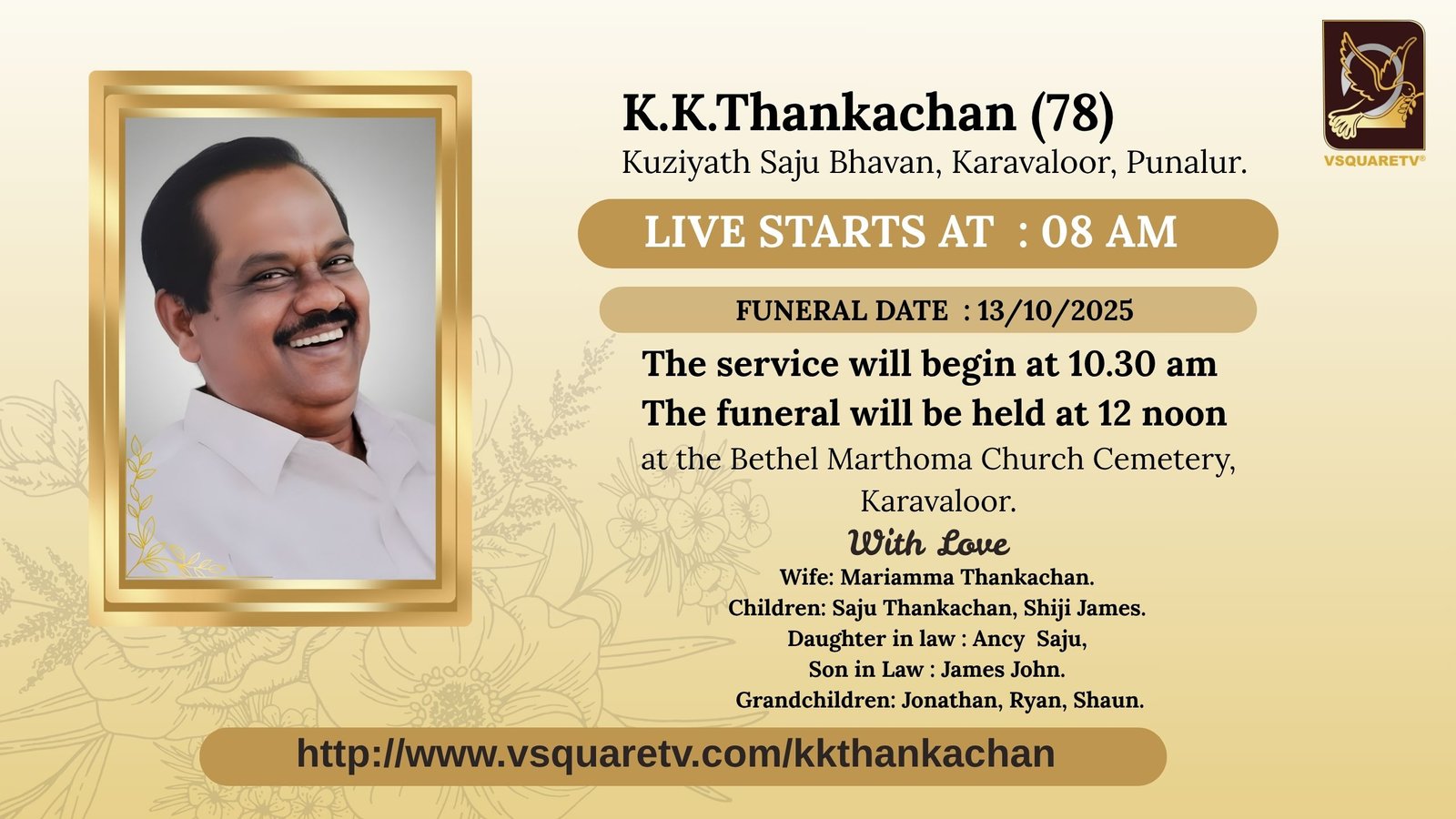 VSQUARETV®

K.K.Thankachan (78)
Kuziyath Saju Bhavan, Karavaloor, Punalur.

LIVE STARTS AT : 08 AM

FUNERAL DATE : 13/10/2025

The service will begin at 10.30 am
The funeral will be held at 12 noon
at the Bethel Marthoma Church Cemetery, Karavaloor.

With Love
Wife: Mariamma Thankachan.
Children: Saju Thankachan, Shiji James.
Daughter in law : Ancy Saju,
Son in Law : James John.
Grandchildren: Jonathan, Ryan, Shaun.

http://www.vsquaretv.com/kkthankachan